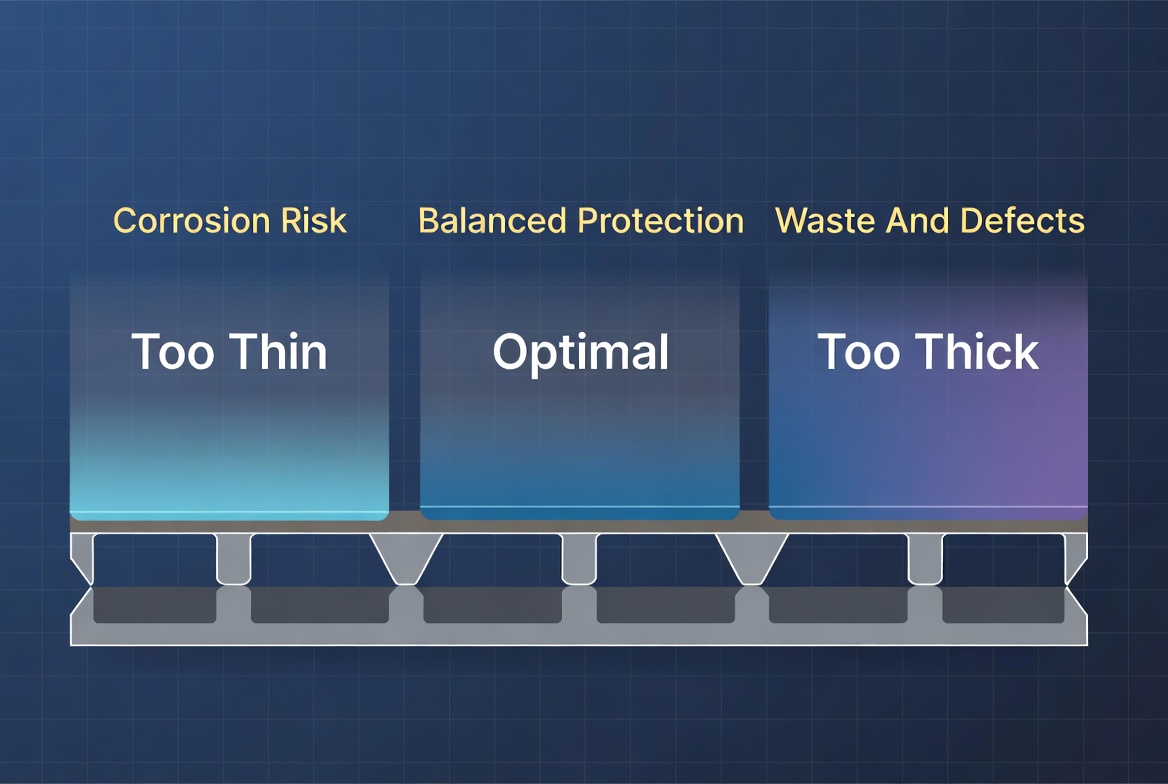 Corrosion Risk

Too Thin

Balanced Protection

Optimal

Waste And Defects

Too Thick